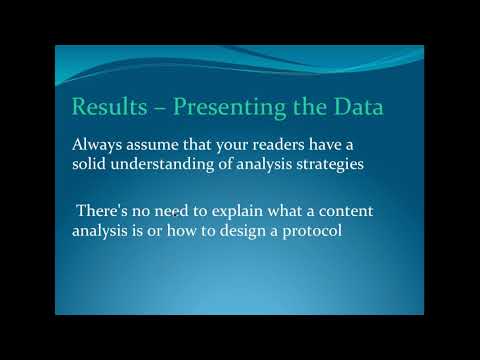 Results – Presenting the Data

Always assume that your readers have a solid understanding of analysis strategies

There's no need to explain what a content analysis is or how to design a protocol